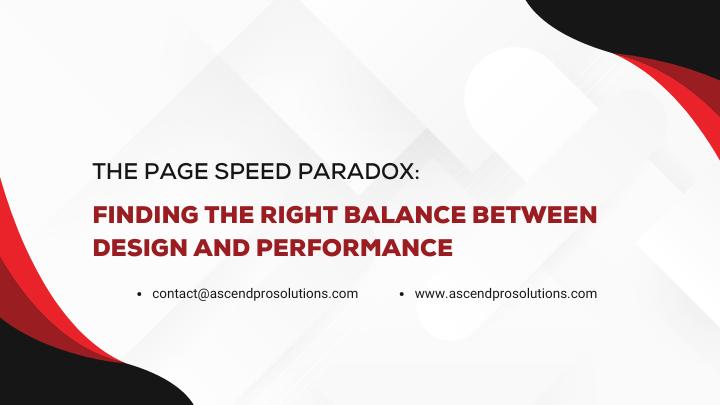 THE PAGE SPEED PARADOX:

FINDING THE RIGHT BALANCE BETWEEN DESIGN AND PERFORMANCE

• contact@ascendprosolutions.com
• www.ascendprosolutions.com